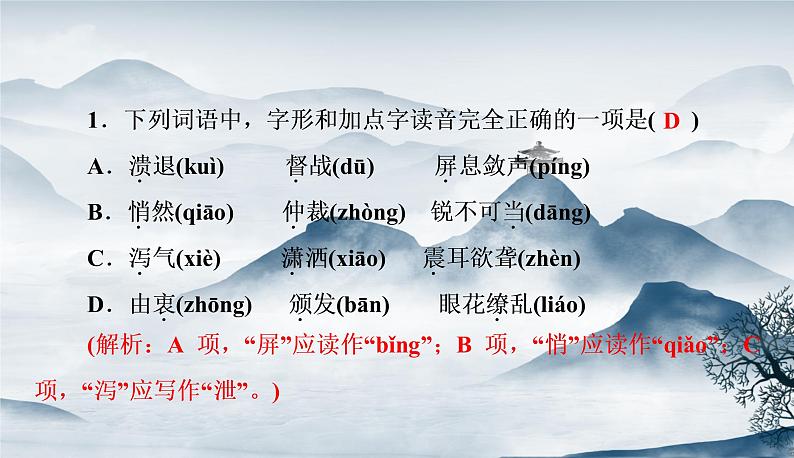 1．下列词语中，字形和加点字读音完全正确的一项是( D )

A．溃退(kuì)　　督战(dū)　　屏息敛声(píng)

B．悄然(qiāo)　　仲裁(zhòng)　锐不可当(dāng)

C．泻气(xiè)　　潇洒(xiāo)　　震耳欲聋(zhèn)

D．由衷(zhōng)　　颁发(bān)　　眼花缭乱(liáo)

(解析：A 项，“屏”应读作“bǐng”；B 项，“悄”应读作“qiǎo”；C 项，“泻”应写作“泄”。)